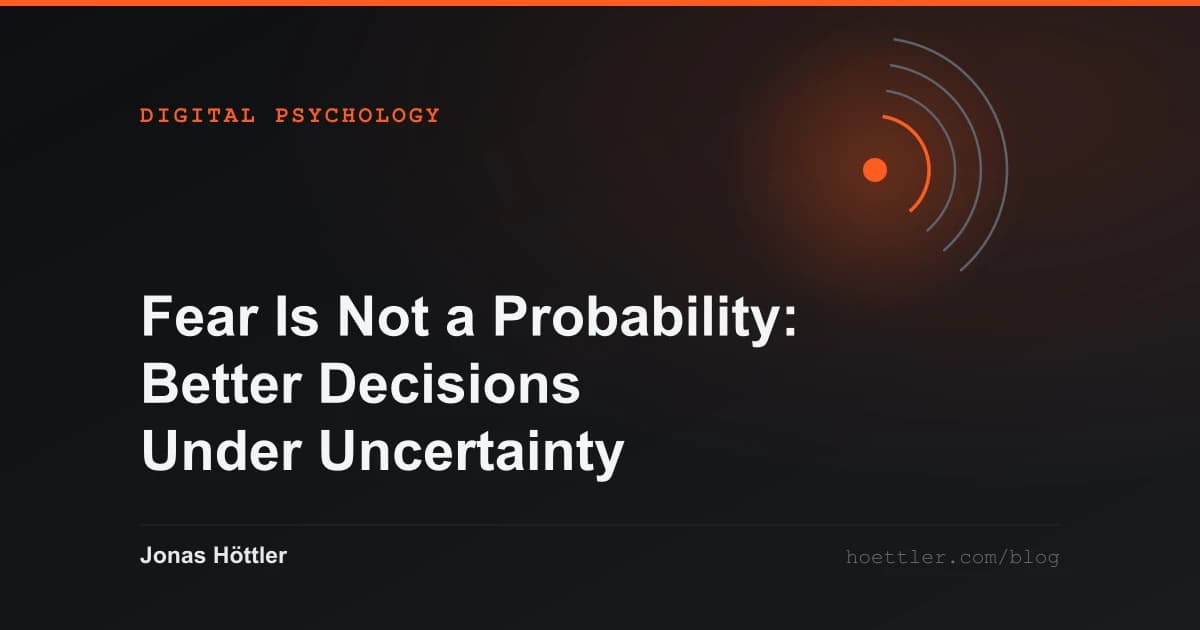 DIGITAL PSYCHOLOGY

Fear Is Not a Probability:
Better Decisions
Under Uncertainty

Jonas Höttler

hoettler.com/blog